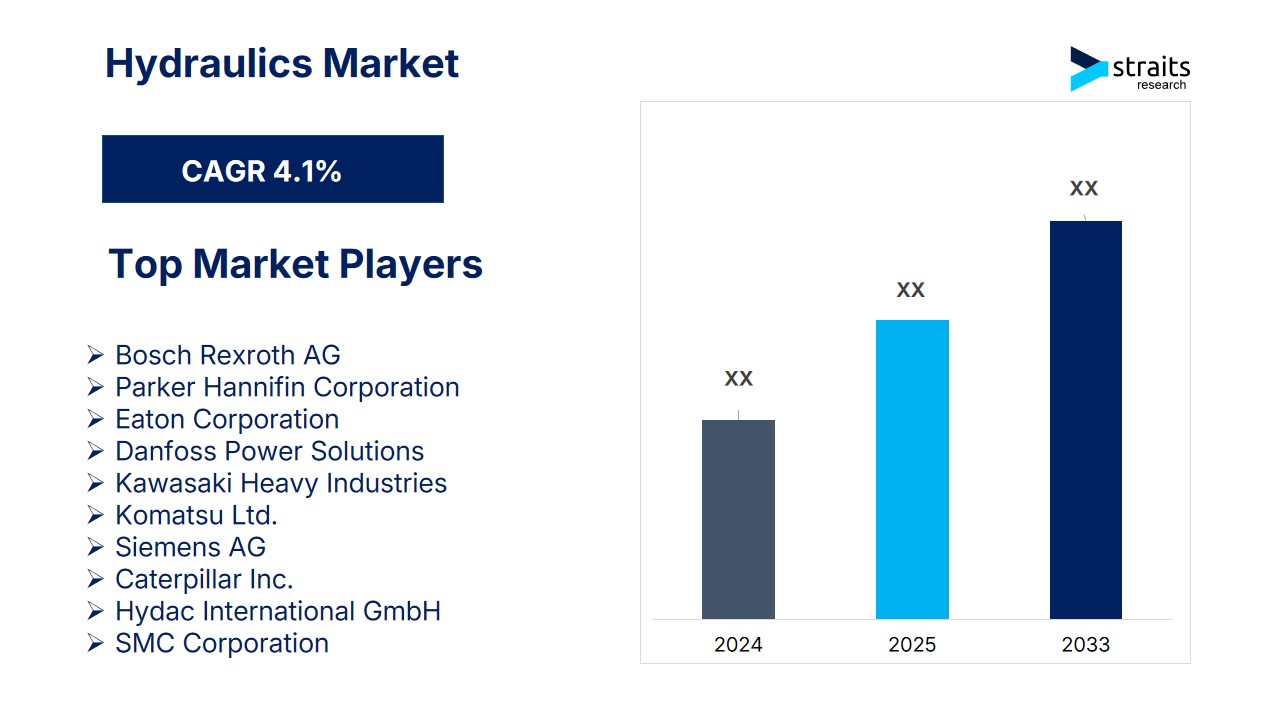 Hydraulics Market

straits research

CAGR 4.1%

Top Market Players

➢ Bosch Rexroth AG
➢ Parker Hannifin Corporation
➢ Eaton Corporation
➢ Danfoss Power Solutions
➢ Kawasaki Heavy Industries
➢ Komatsu Ltd.
➢ Siemens AG
➢ Caterpillar Inc.
➢ Hydac International GmbH
➢ SMC Corporation

XX
XX
XX
2024
2025
2033